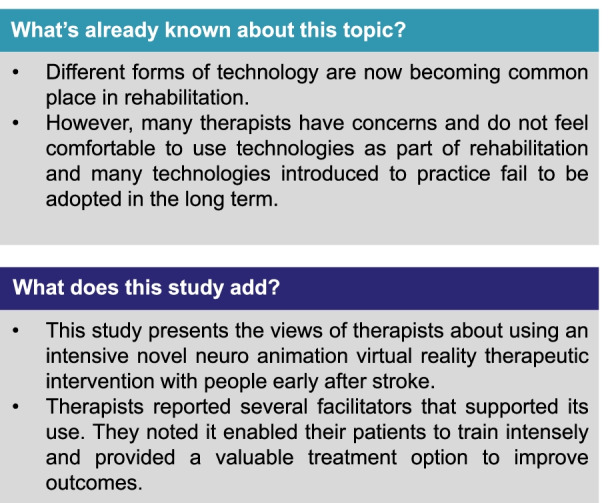 What's already known about this topic?

• Different forms of technology are now becoming common place in rehabilitation.
• However, many therapists have concerns and do not feel comfortable to use technologies as part of rehabilitation and many technologies introduced to practice fail to be adopted in the long term.

What does this study add?

• This study presents the views of therapists about using an intensive novel neuro animation virtual reality therapeutic intervention with people early after stroke.
• Therapists reported several facilitators that supported its use. They noted it enabled their patients to train intensely and provided a valuable treatment option to improve outcomes.